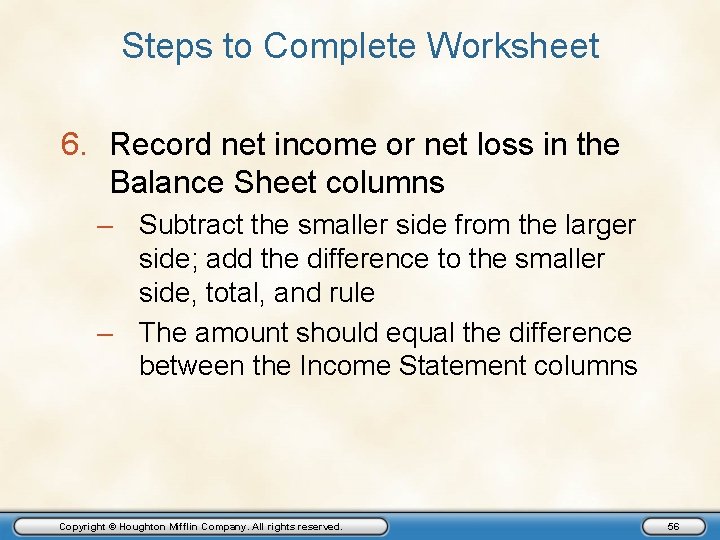 Steps to Complete Worksheet

6. Record net income or net loss in the Balance Sheet columns

– Subtract the smaller side from the larger side; add the difference to the smaller side, total, and rule

– The amount should equal the difference between the Income Statement columns

Copyright © Houghton Mifflin Company. All rights reserved.

56